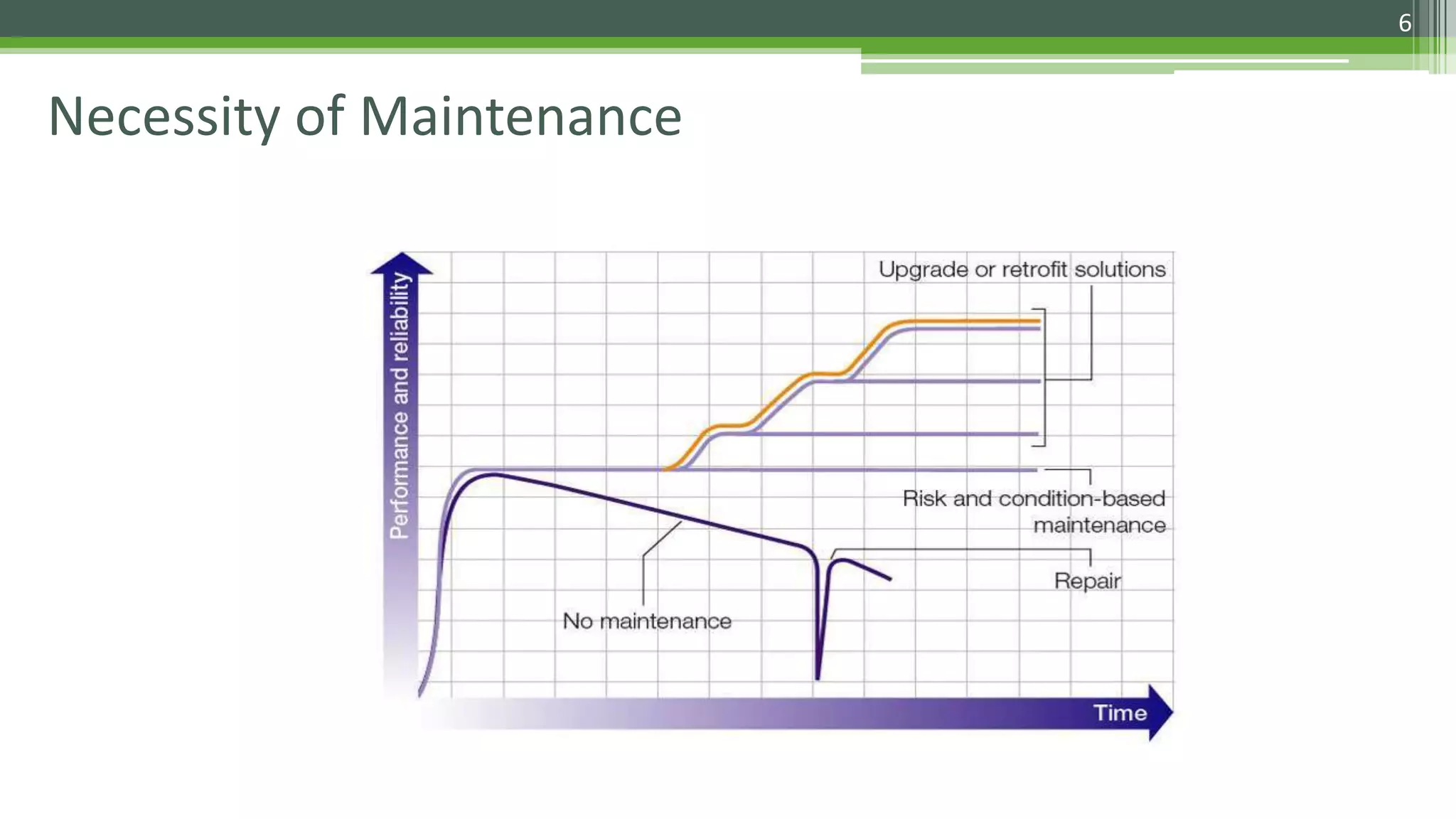 6

Necessity of Maintenance

Performance and reliability

Upgrade or retrofit solutions

Risk and condition-based maintenance

Repair

No maintenance

Time